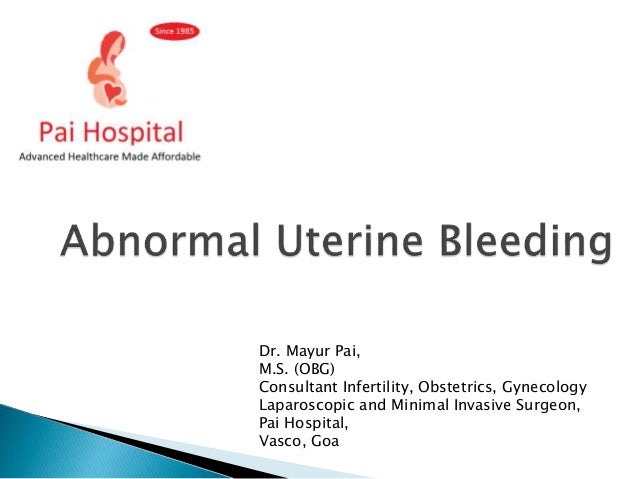 Since 1985

Pai Hospital
Advanced Healthcare Made Affordable

Abnormal Uterine Bleeding

Dr. Mayur Pai,
M.S. (OBG)
Consultant Infertility, Obstetrics, Gynecology
Laparoscopic and Minimal Invasive Surgeon,
Pai Hospital,
Vasco, Goa